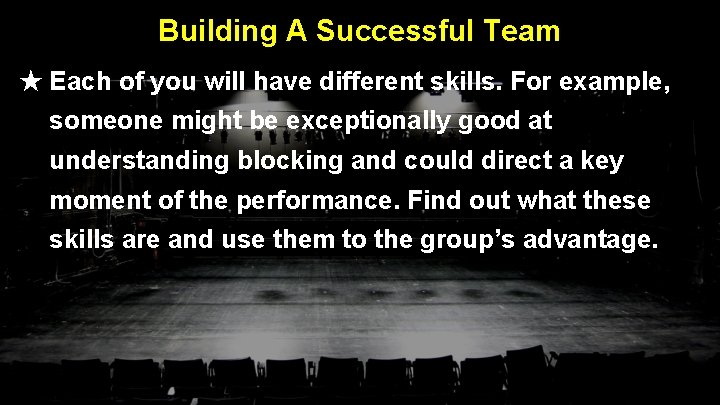 Building A Successful Team

★ Each of you will have different skills. For example, someone might be exceptionally good at understanding blocking and could direct a key moment of the performance. Find out what these skills are and use them to the group's advantage.